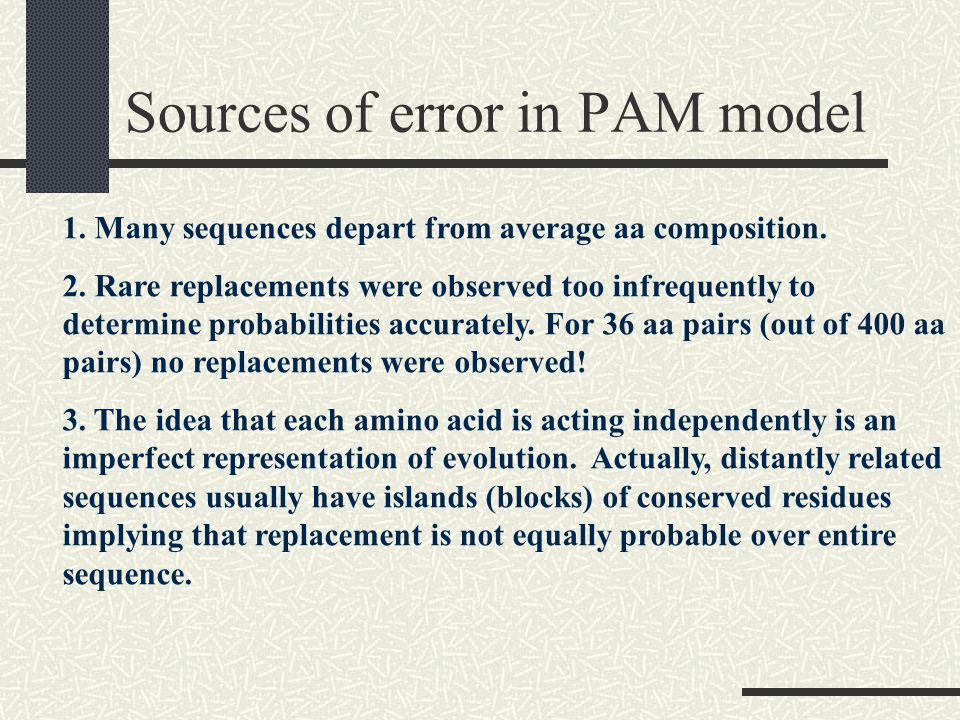 Sources of error in PAM model

1. Many sequences depart from average aa composition.

2. Rare replacements were observed too infrequently to determine probabilities accurately. For 36 aa pairs (out of 400 aa pairs) no replacements were observed!

3. The idea that each amino acid is acting independently is an imperfect representation of evolution. Actually, distantly related sequences usually have islands (blocks) of conserved residues implying that replacement is not equally probable over entire sequence.